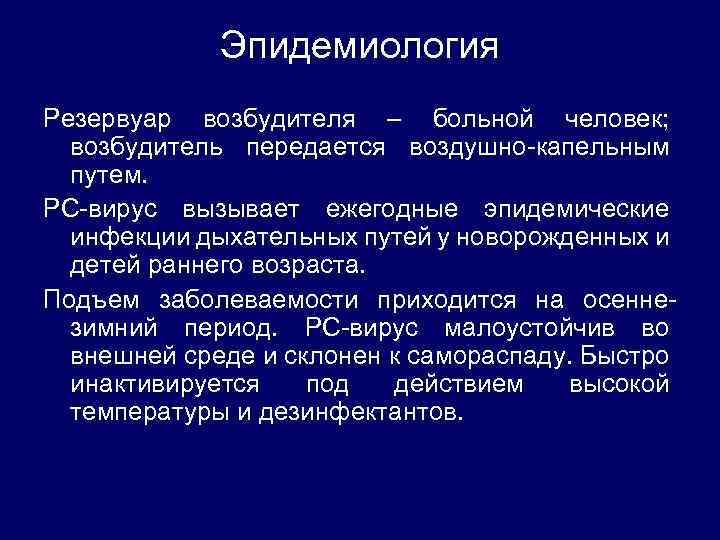 Эпидемиология

Резервуар возбудителя – больной человек; возбудитель передается воздушно-капельным путем.

РС-вирус вызывает ежегодные эпидемические инфекции дыхательных путей у новорожденных и детей раннего возраста.

Подъем заболеваемости приходится на осенне-зимний период. РС-вирус малоустойчив во внешней среде и склонен к самораспаду. Быстро инактивируется под действием высокой температуры и дезинфектантов.